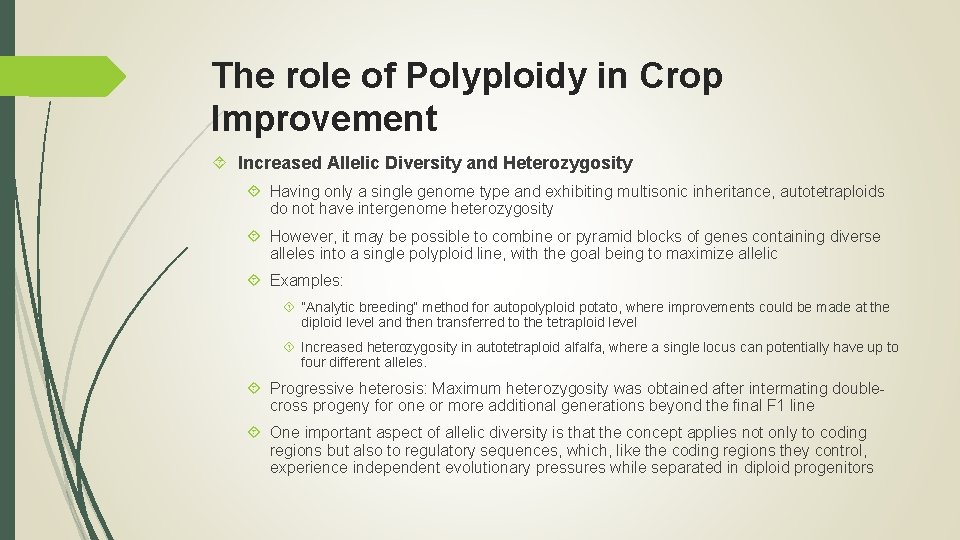 The role of Polyploidy in Crop Improvement

Increased Allelic Diversity and Heterozygosity

Having only a single genome type and exhibiting multisonic inheritance, autotetraploids do not have intergenome heterozygosity

However, it may be possible to combine or pyramid blocks of genes containing diverse alleles into a single polyploid line, with the goal being to maximize allelic

Examples:

"Analytic breeding" method for autopolyploid potato, where improvements could be made at the diploid level and then transferred to the tetraploid level

Increased heterozygosity in autotetraploid alfalfa, where a single locus can potentially have up to four different alleles.

Progressive heterosis: Maximum heterozygosity was obtained after intermating double-cross progeny for one or more additional generations beyond the final F1 line

One important aspect of allelic diversity is that the concept applies not only to coding regions but also to regulatory sequences, which, like the coding regions they control, experience independent evolutionary pressures while separated in diploid progenitors